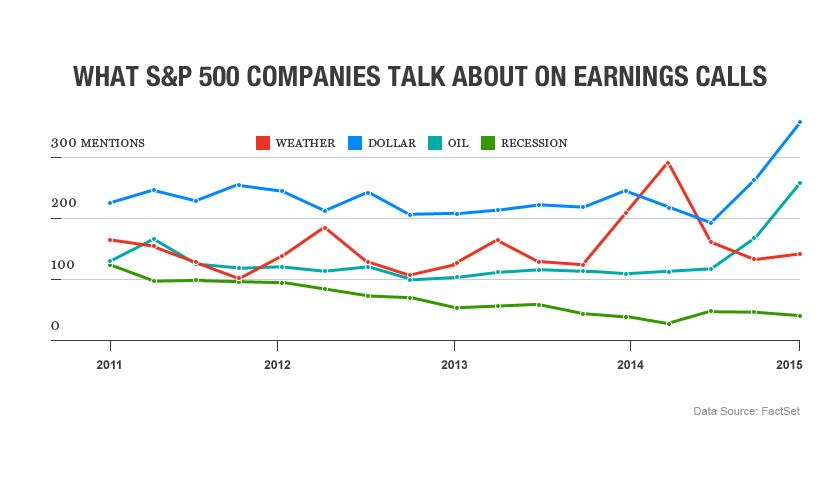 WHAT S&P 500 COMPANIES TALK ABOUT ON EARNINGS CALLS

300 MENTIONS

WEATHER DOLLAR OIL RECESSION

200

100

0

2011 2012 2013 2014 2015

Data Source: FactSet